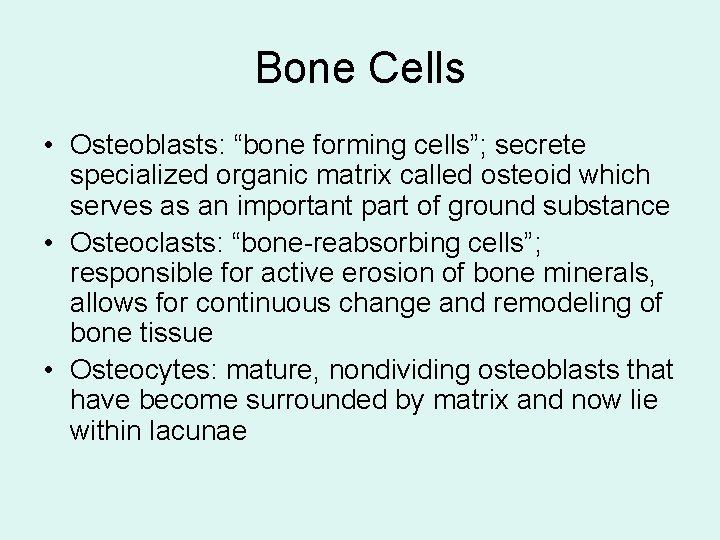 Bone Cells

• Osteoblasts: “bone forming cells”; secrete specialized organic matrix called osteoid which serves as an important part of ground substance
• Osteoclasts: “bone-reabsorbing cells”; responsible for active erosion of bone minerals, allows for continuous change and remodeling of bone tissue
• Osteocytes: mature, nondividing osteoblasts that have become surrounded by matrix and now lie within lacunae